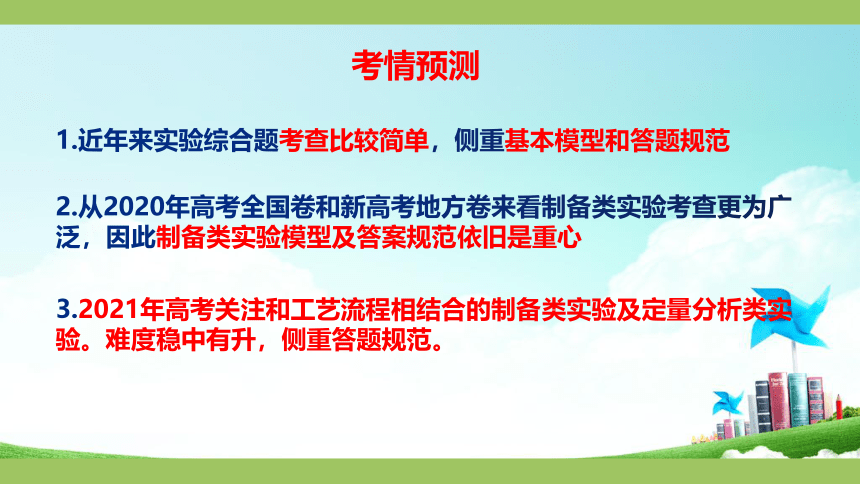 考情预测

1.近年来实验综合题考查比较简单，侧重基本模型和答题规范

2.从2020年高考全国卷和新高考地方卷来看制备类实验考查更为广泛，因此制备类实验模型及答案规范依旧是重心

3.2021年高考关注和工艺流程相结合的制备类实验及定量分析类实验。难度稳中有升，侧重答题规范。